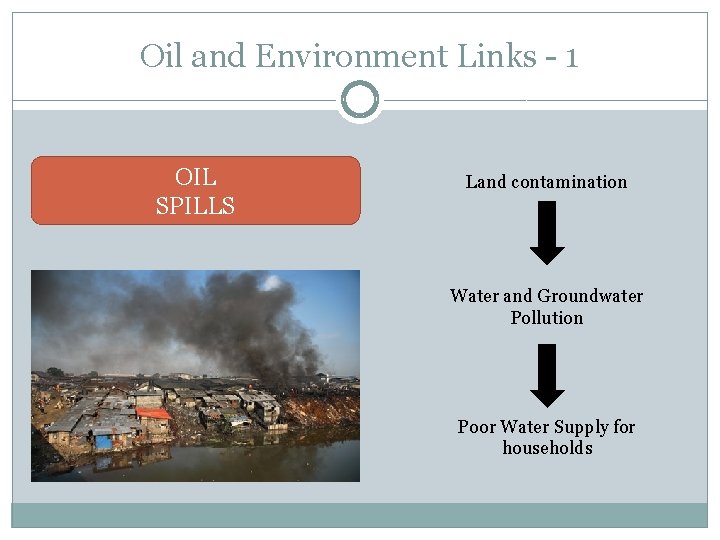 Oil and Environment Links - 1

OIL
SPILLS

Land contamination

Water and Groundwater Pollution

Poor Water Supply for households